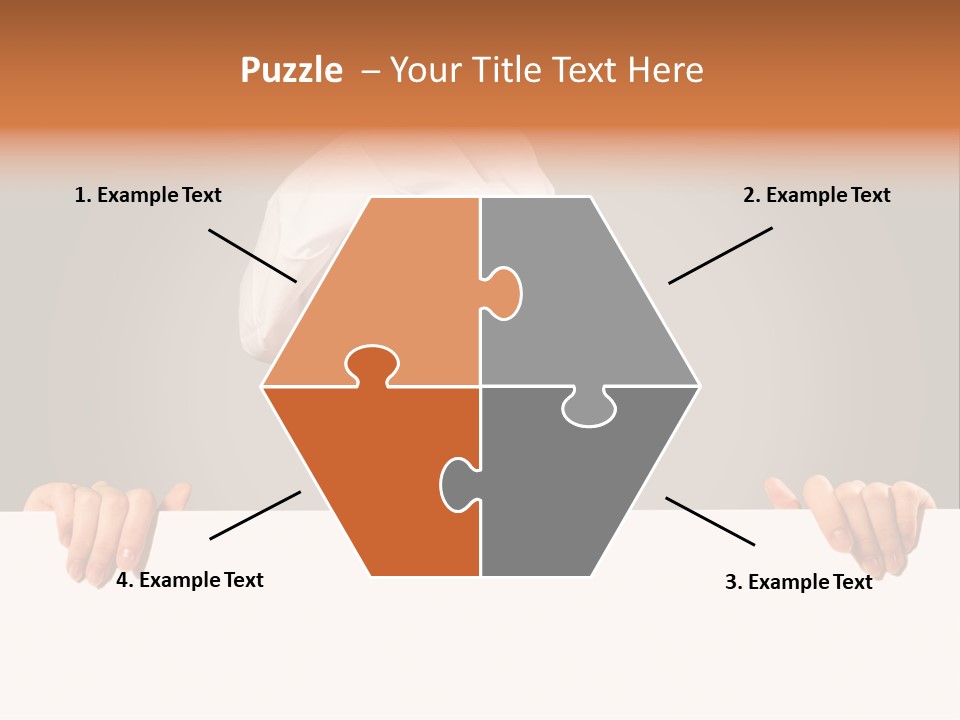 Puzzle – Your Title Text Here

1. Example Text

2. Example Text

4. Example Text

3. Example Text